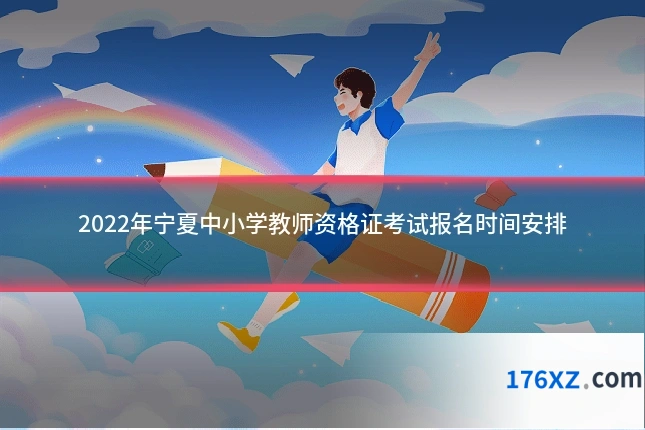 2022年宁夏中小学教师资格证考试报名时间安排

176XZ.com